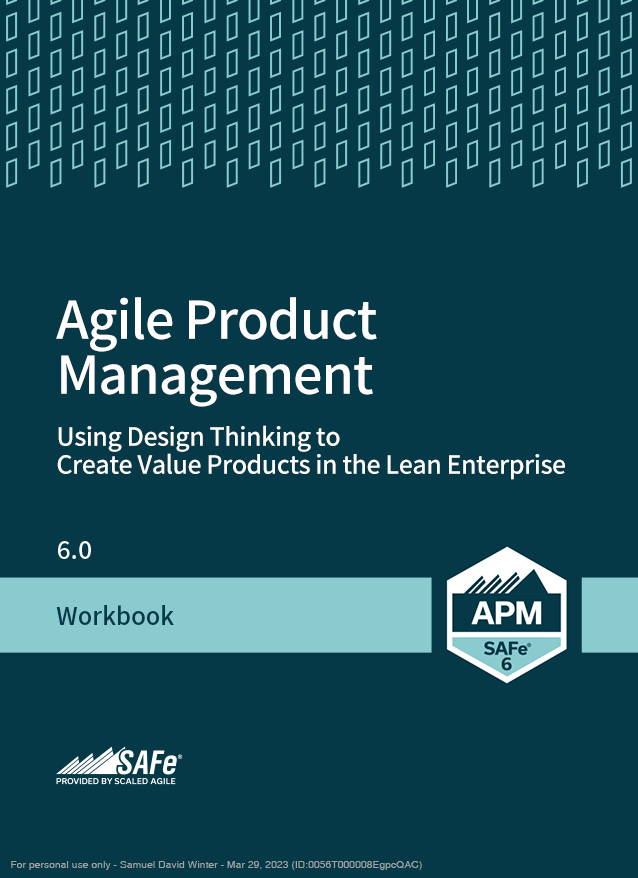 Agile Product Management

Using Design Thinking to Create Value Products in the Lean Enterprise

6.0

Workbook

APM

SAFe® 6

SAFe®
PROVIDED BY SCALED AGILE

For personal use only - Samuel David Winter - Mar 29, 2023 (ID:0056T000008EgpcQAC)